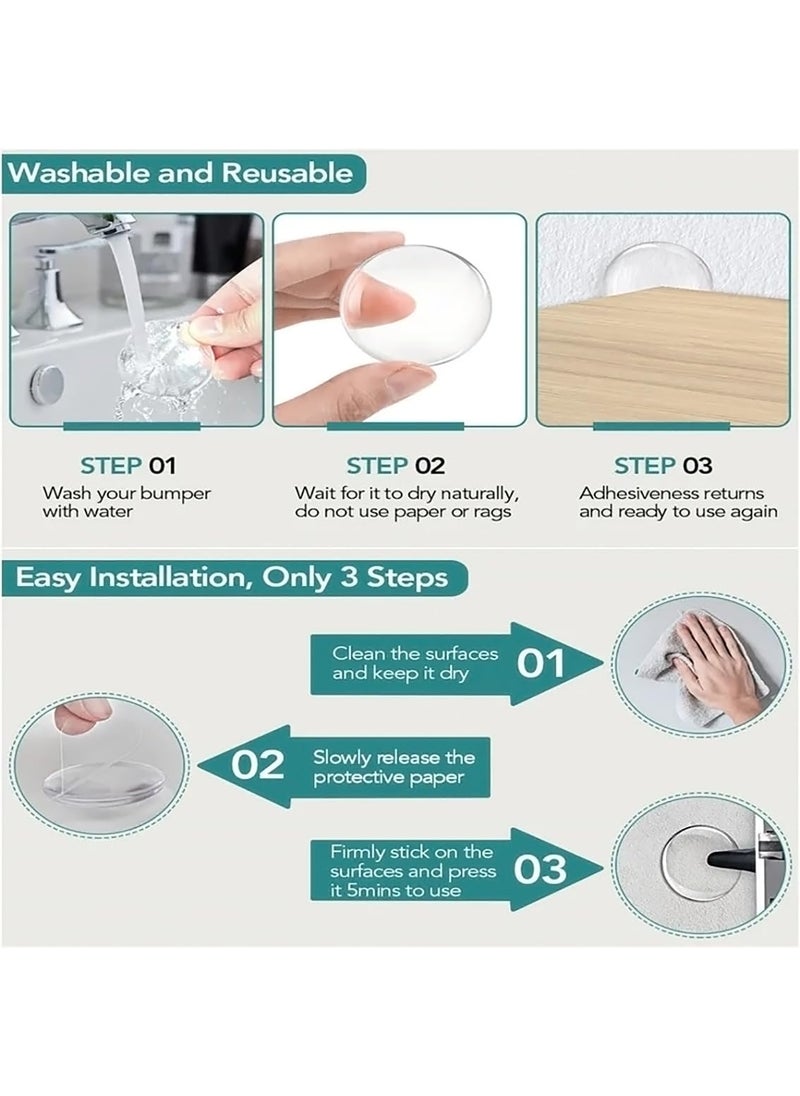 Washable and Reusable

STEP 01
Wash your bumper with water

STEP 02
Wait for it to dry naturally, do not use paper or rags

STEP 03
Adhesiveness returns and ready to use again

Easy Installation, Only 3 Steps

Clean the surfaces and keep it dry 01

02 Slowly release the protective paper

Firmly stick on the surfaces and press it 5mins to use 03